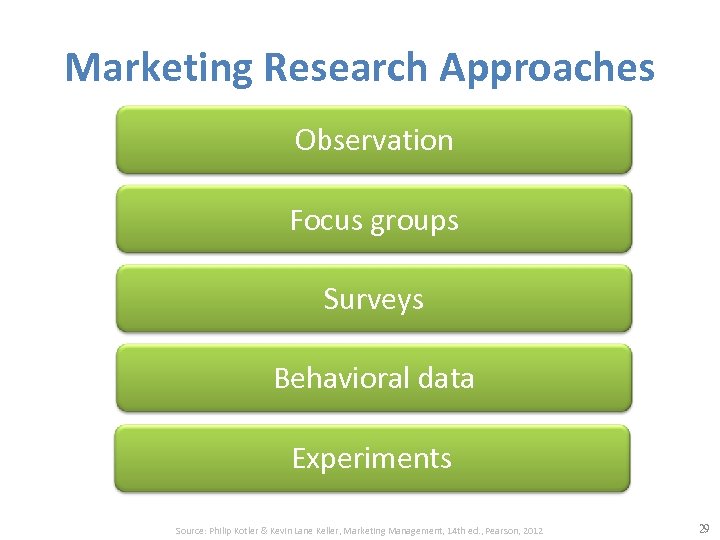 Marketing Research Approaches

Observation

Focus groups

Surveys

Behavioral data

Experiments

Source: Philip Kotler & Kevin Lane Keller, Marketing Management, 14th ed., Pearson, 2012

29